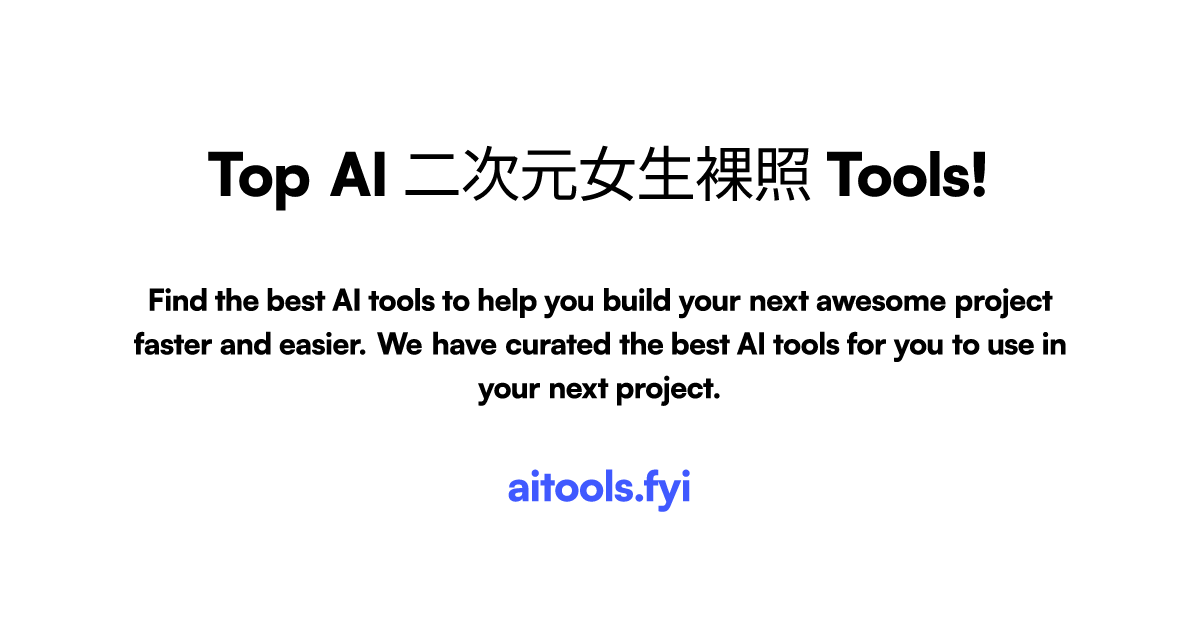 Top AI 二次元女生裸照 Tools!

Find the best AI tools to help you build your next awesome project faster and easier. We have curated the best AI tools for you to use in your next project.

aitools.fyi